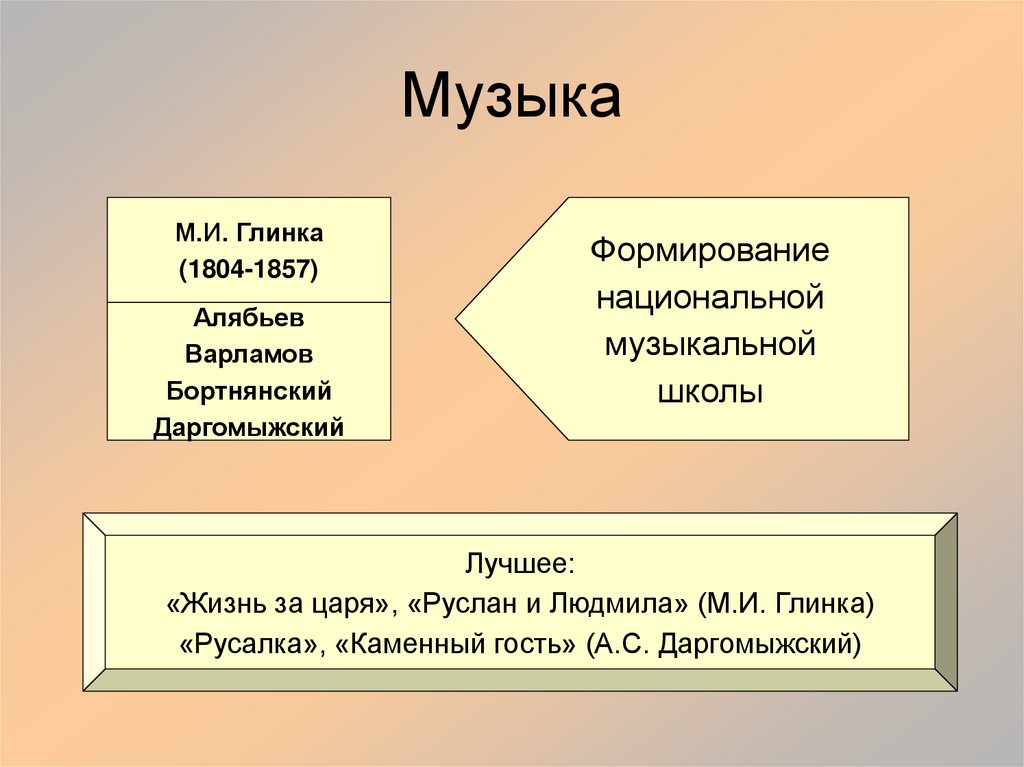 Музыка

М.И. Глинка
(1804-1857)

Алябьев
Варламов
Бортнянский
Даргомыжский

Формирование национальной музыкальной школы

Лучшее:
«Жизнь за царя», «Руслан и Людмила» (М.И. Глинка)
«Русалка», «Каменный гость» (А.С. Даргомыжский)